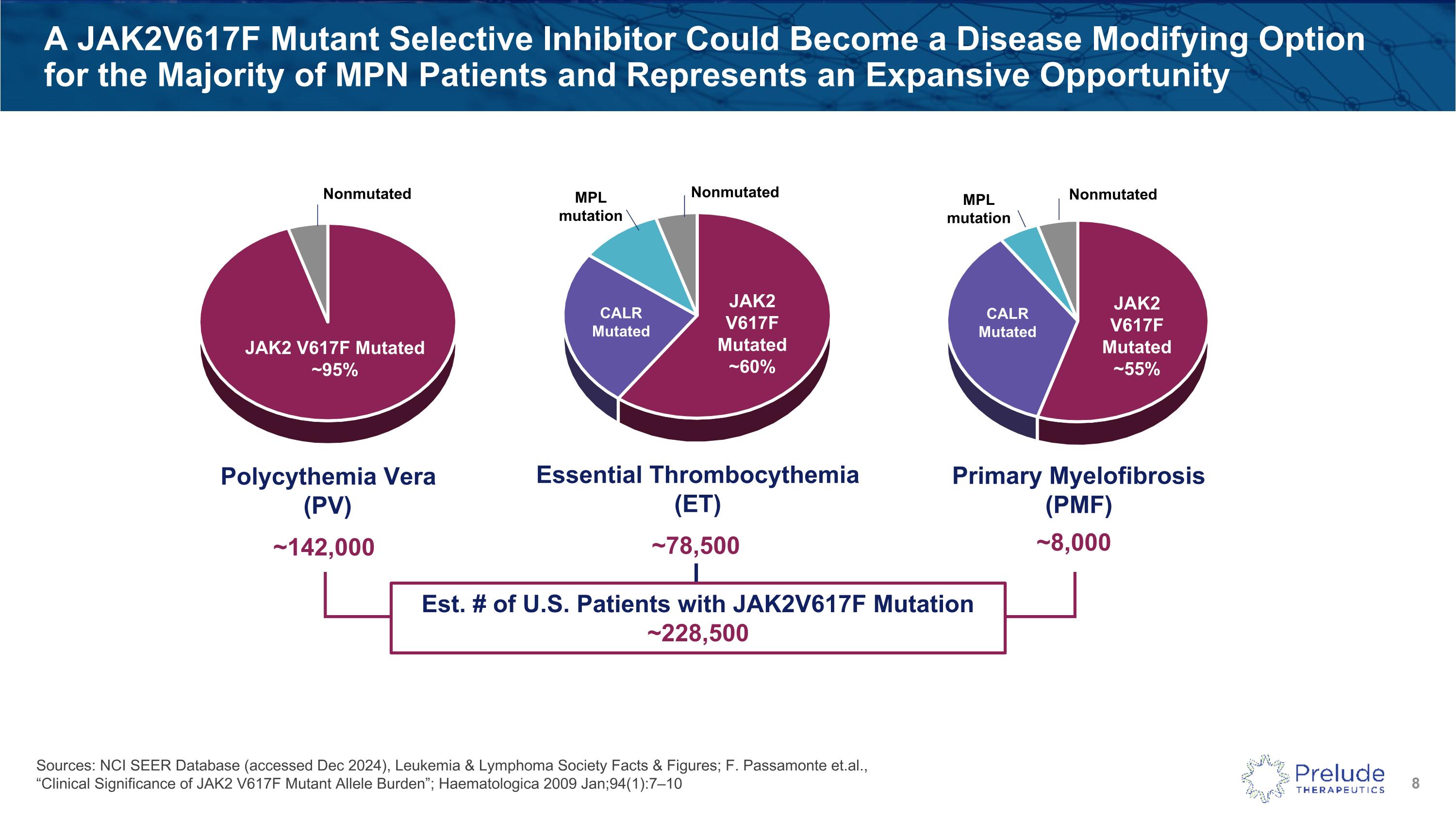 A JAK2V617F Mutant Selective Inhibitor Could Become a Disease Modifying Option for the Majority of MPN Patients and Represents an Expansive Opportunity

Nonmutated

JAK2 V617F Mutated ~95%

Polycythemia Vera (PV)

~142,000

MPL mutation

Nonmutated

CALR Mutated

JAK2 V617F Mutated ~60%

Essential Thrombocythemia (ET)

~78,500

MPL mutation

Nonmutated

CALR Mutated

JAK2 V617F Mutated ~55%

Primary Myelofibrosis (PMF)

~8,000

Est. # of U.S. Patients with JAK2V617F Mutation ~228,500

Sources: NCI SEER Database (accessed Dec 2024), Leukemia & Lymphoma Society Facts & Figures; F. Passamonte et.al., “Clinical Significance of JAK2 V617F Mutant Allele Burden”; Haematologica 2009 Jan;94(1):7–10

Prelude THERAPEUTICS

8